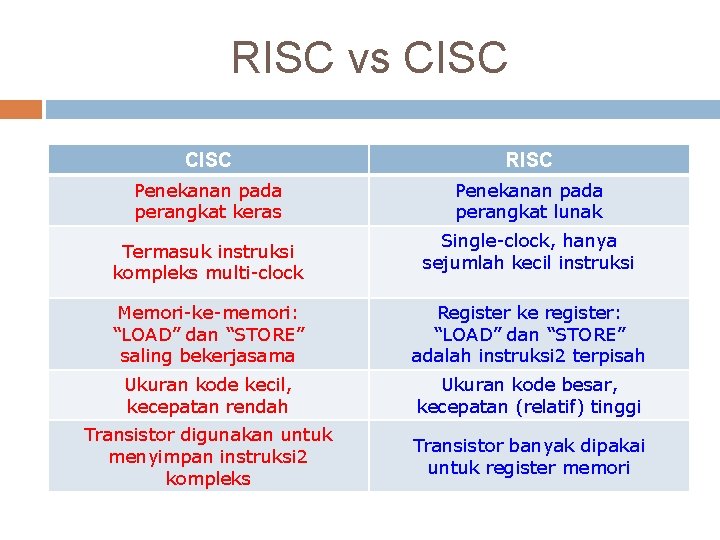 RISC vs CISC

| CISC | RISC |
|---|---|
| Penekanan pada perangkat keras | Penekanan pada perangkat lunak |
| Termasuk instruksi kompleks multi-clock | Single-clock, hanya sejumlah kecil instruksi |
| Memori-ke-memori: “LOAD” dan “STORE” saling bekerjasama | Register ke register: “LOAD” dan “STORE” adalah instruksi2 terpisah |
| Ukuran kode kecil, kecepatan rendah | Ukuran kode besar, kecepatan (relatif) tinggi |
| Transistor digunakan untuk menyimpan instruksi2 kompleks | Transistor banyak dipakai untuk register memori |